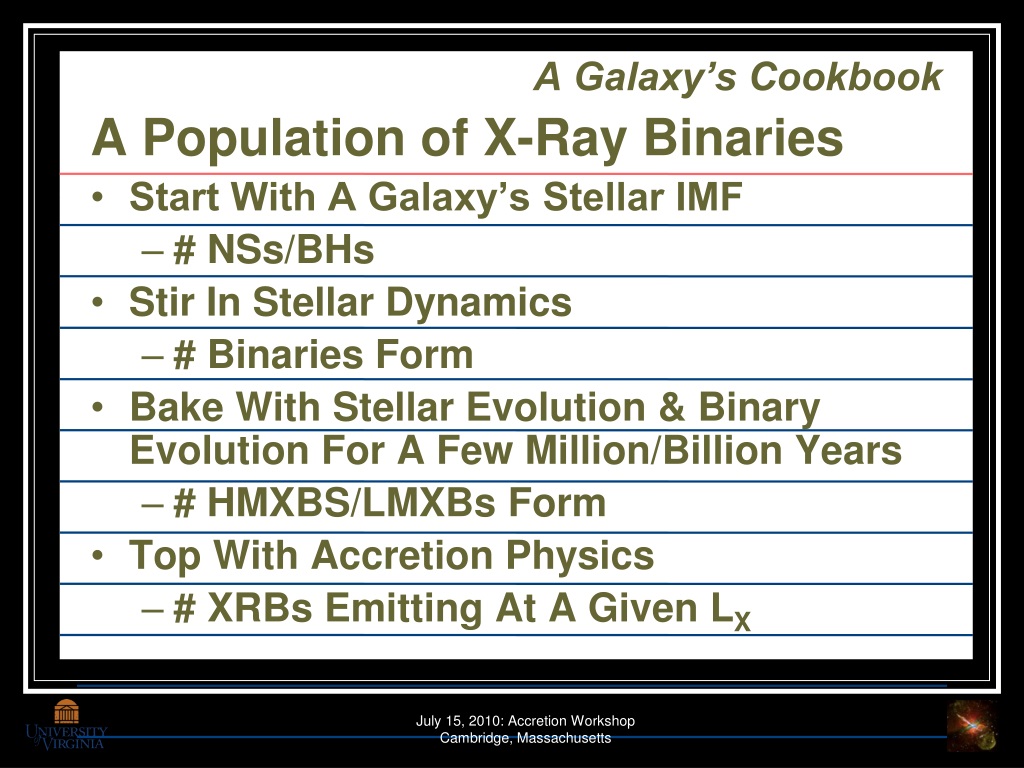 A Galaxy's Cookbook

A Population of X-Ray Binaries

• Start With A Galaxy's Stellar IMF
  – # NSs/BHs
• Stir In Stellar Dynamics
  – # Binaries Form
• Bake With Stellar Evolution & Binary Evolution For A Few Million/Billion Years
  – # HMXBS/LMXBs Form
• Top With Accretion Physics
  – # XRBs Emitting At A Given $L_X$

UNIVERSITY of VIRGINIA

July 15, 2010: Accretion Workshop
Cambridge, Massachusetts